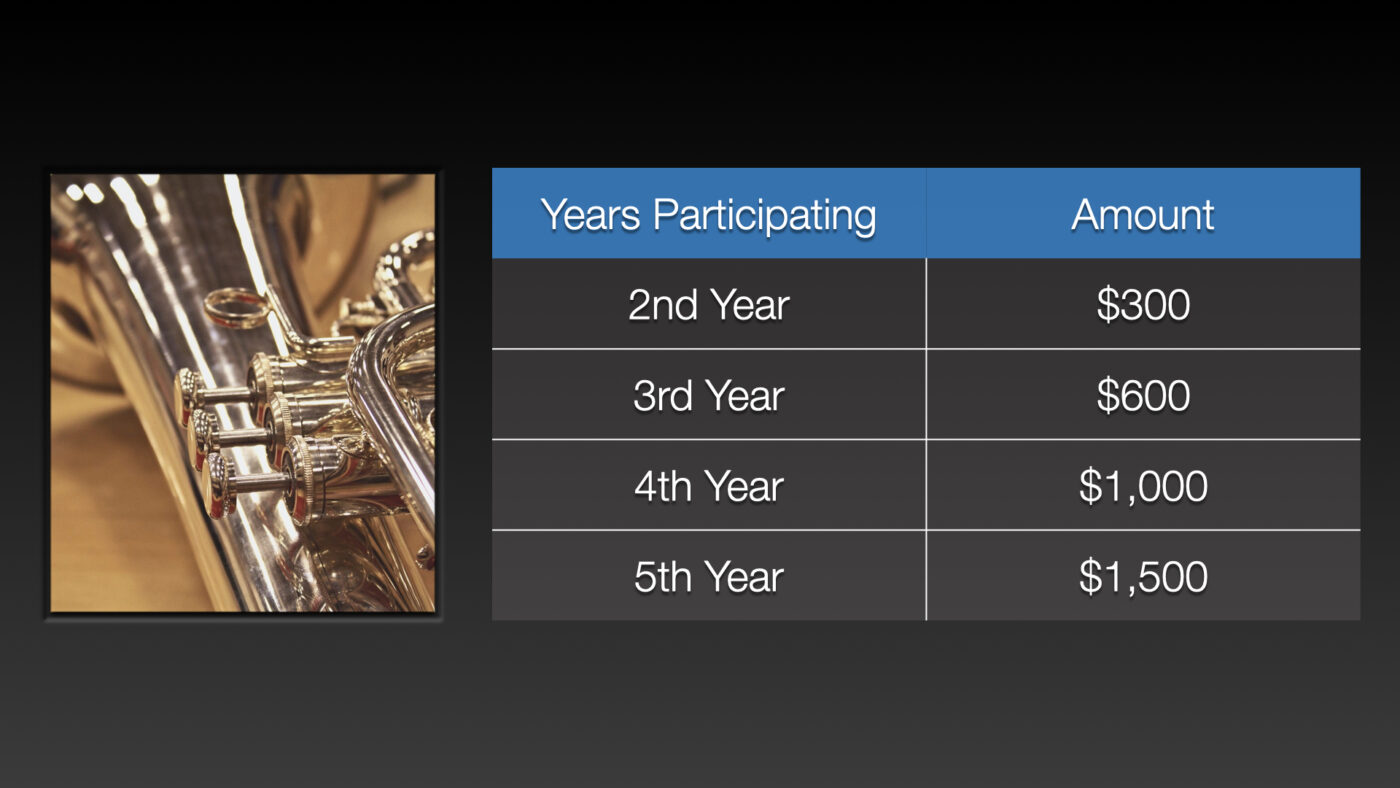 | Years Participating | Amount |
|---|---|
| 2nd Year | \$300 |
| 3rd Year | \$600 |
| 4th Year | \$1,000 |
| 5th Year | \$1,500 |